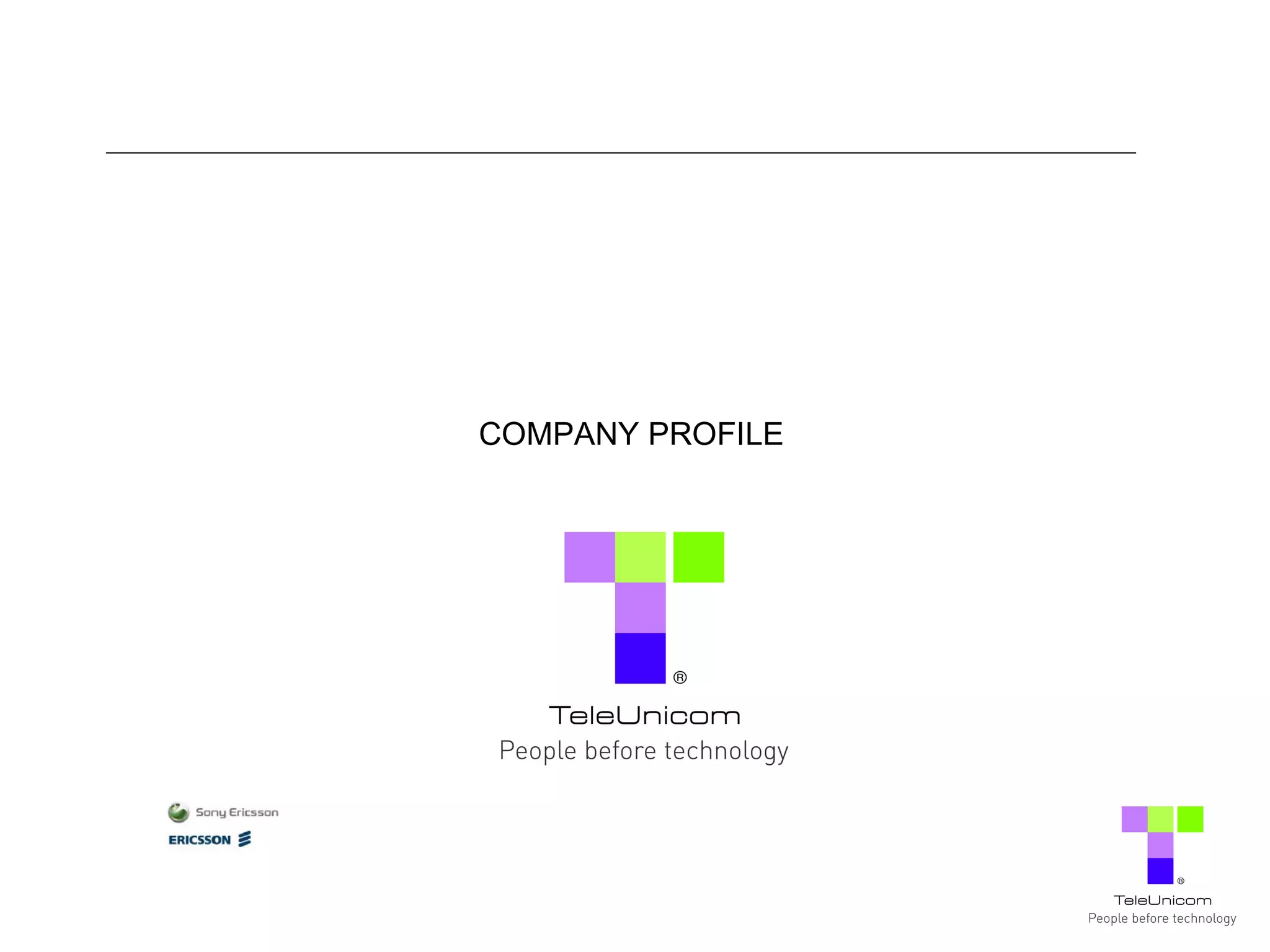 COMPANY PROFILE

®
TeleUnicom
People before technology

Sony Ericsson
ERICSSON

®
TeleUnicom
People before technology